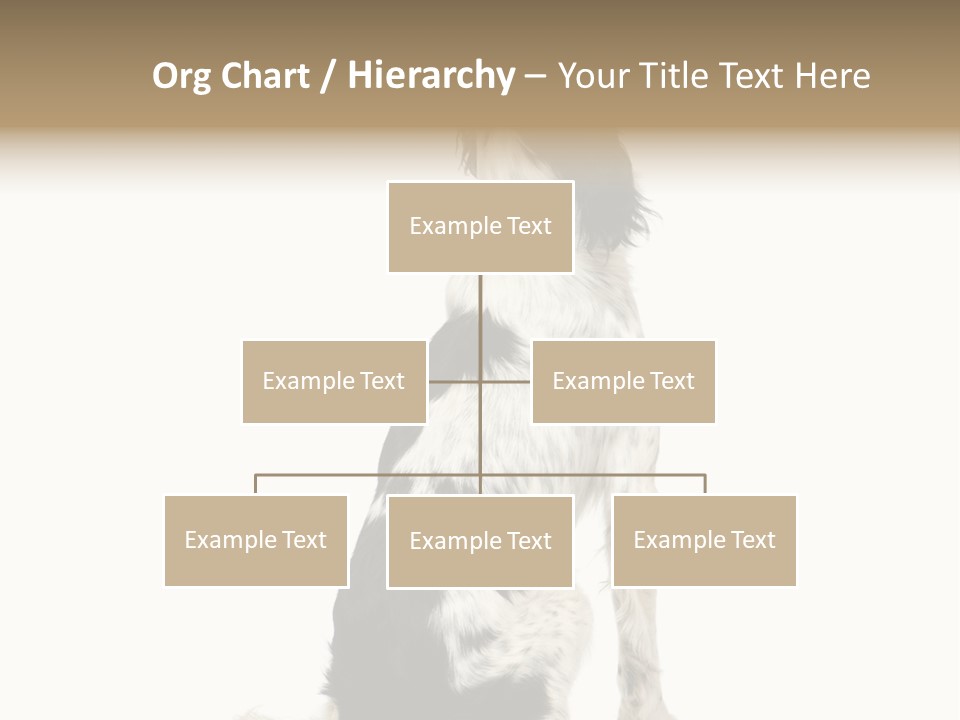 Org Chart / Hierarchy – Your Title Text Here

Example Text

Example Text

Example Text

Example Text

Example Text

Example Text